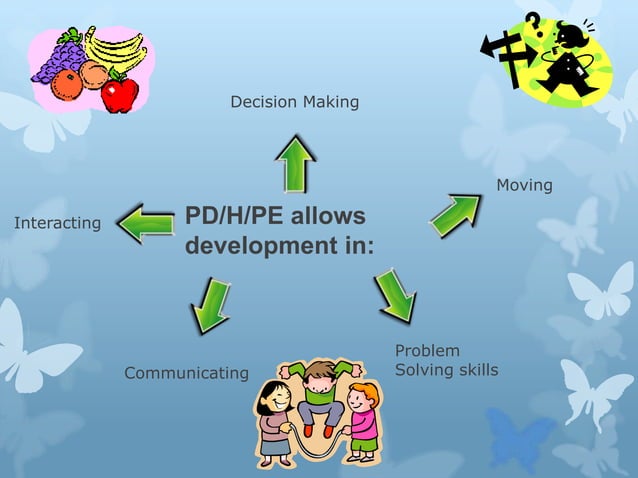 Decision Making

Moving

Interacting

PD/H/PE allows development in:

Communicating

Problem Solving skills